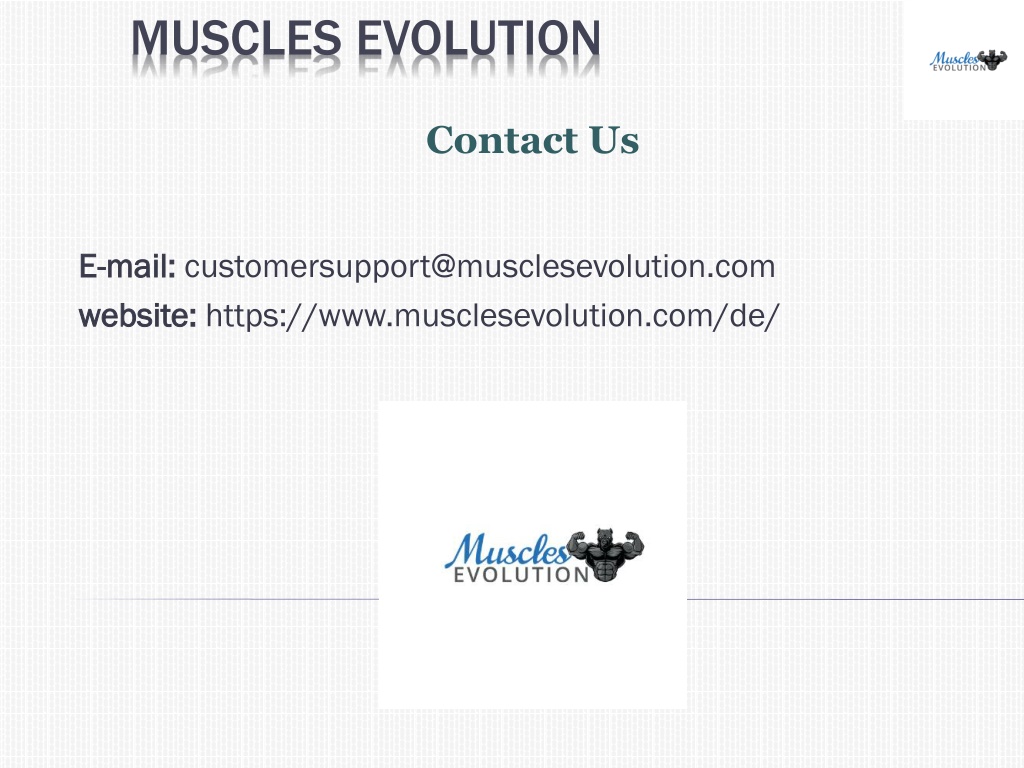 MUSCLES EVOLUTION

Muscles EVOLUTION

Contact Us

E-mail: customersupport@musclesevolution.com
website: https://www.musclesevolution.com/de/

Muscles EVOLUTION